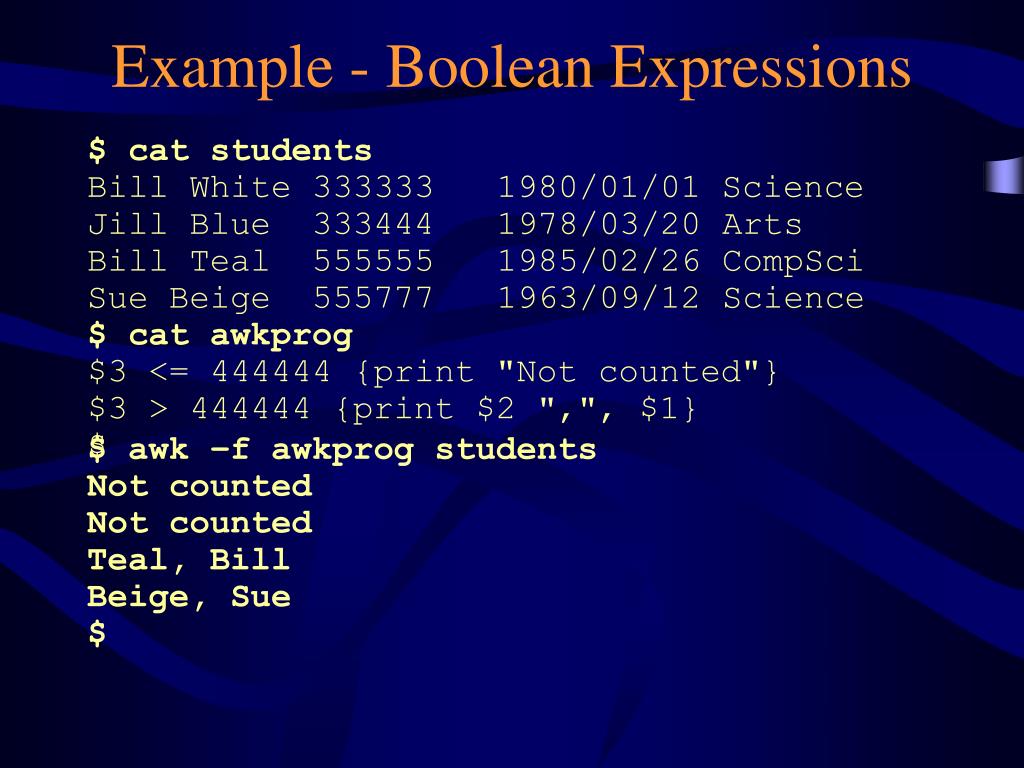 Example - Boolean Expressions

$ cat students
Bill White 333333 1980/01/01 Science
Jill Blue 333444 1978/03/20 Arts
Bill Teal 555555 1985/02/26 CompSci
Sue Beige 555777 1963/09/12 Science
$ cat awkprog
$3 <= 444444 {print "Not counted"}
$3 > 444444 {print $2 ",", $1}
$ awk –f awkprog students
Not counted
Not counted
Teal, Bill
Beige, Sue
$